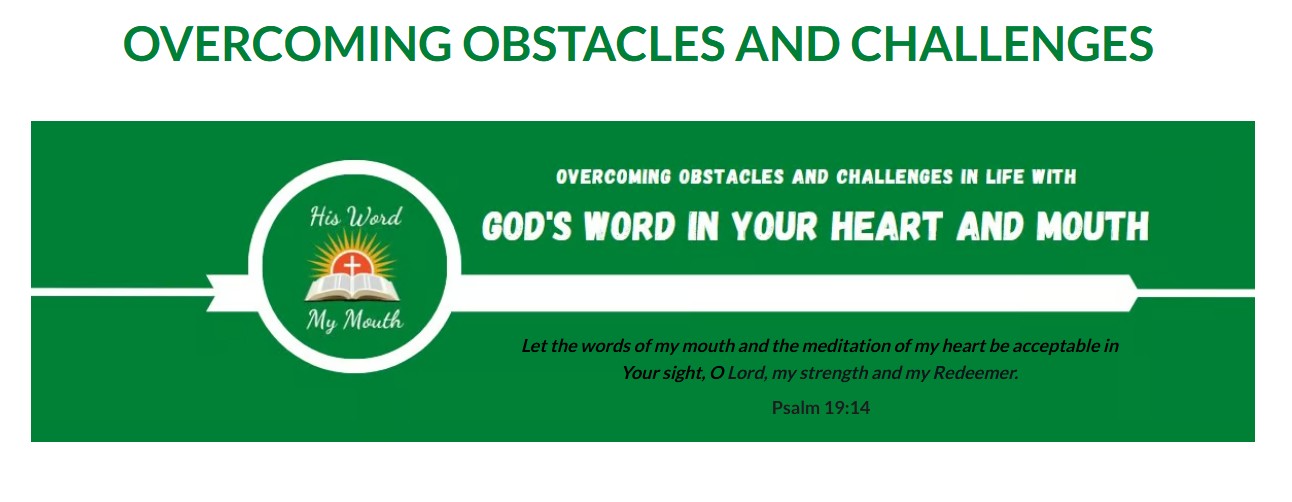 OVERCOMING OBSTACLES AND CHALLENGES

His Word

My Mouth

OVERCOMING OBSTACLES AND CHALLENGES IN LIFE WITH

GOD'S WORD IN YOUR HEART AND MOUTH

Let the words of my mouth and the meditation of my heart be acceptable in Your sight, O Lord, my strength and my Redeemer.

Psalm 19:14